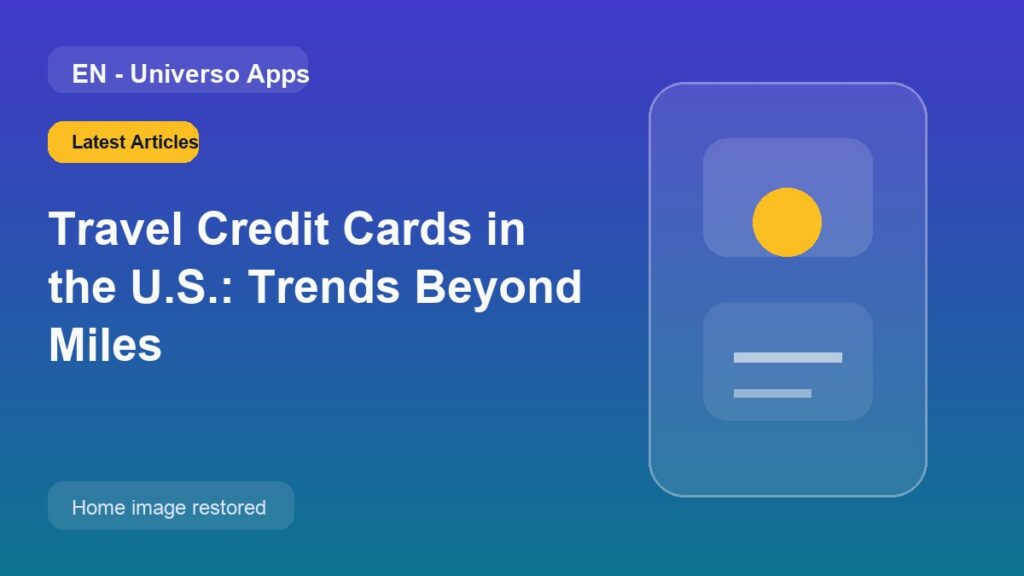 EN - Universo Apps

Latest Articles

Travel Credit Cards in the U.S.: Trends Beyond Miles

Home image restored